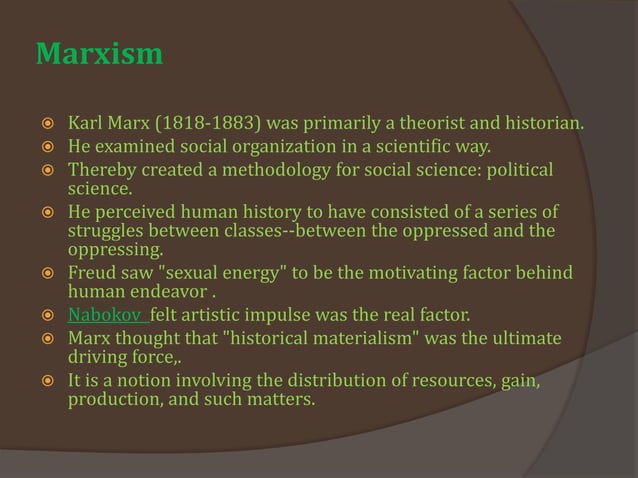 Marxism

Karl Marx (1818-1883) was primarily a theorist and historian.
He examined social organization in a scientific way.
Thereby created a methodology for social science: political science.
He perceived human history to have consisted of a series of struggles between classes--between the oppressed and the oppressing.
Freud saw "sexual energy" to be the motivating factor behind human endeavor .
Nabokov felt artistic impulse was the real factor.
Marx thought that "historical materialism" was the ultimate driving force,.
It is a notion involving the distribution of resources, gain, production, and such matters.